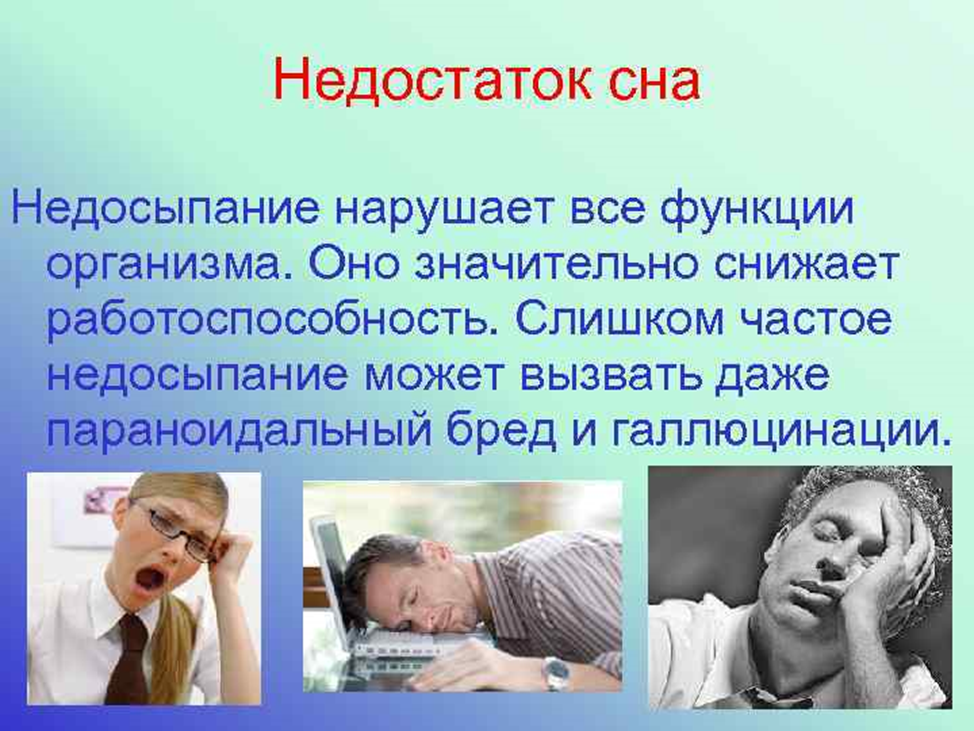 Недостаток сна

Недосыпание нарушает все функции организма. Оно значительно снижает работоспособность. Слишком частое недосыпание может вызвать даже параноидальный бред и галлюцинации.